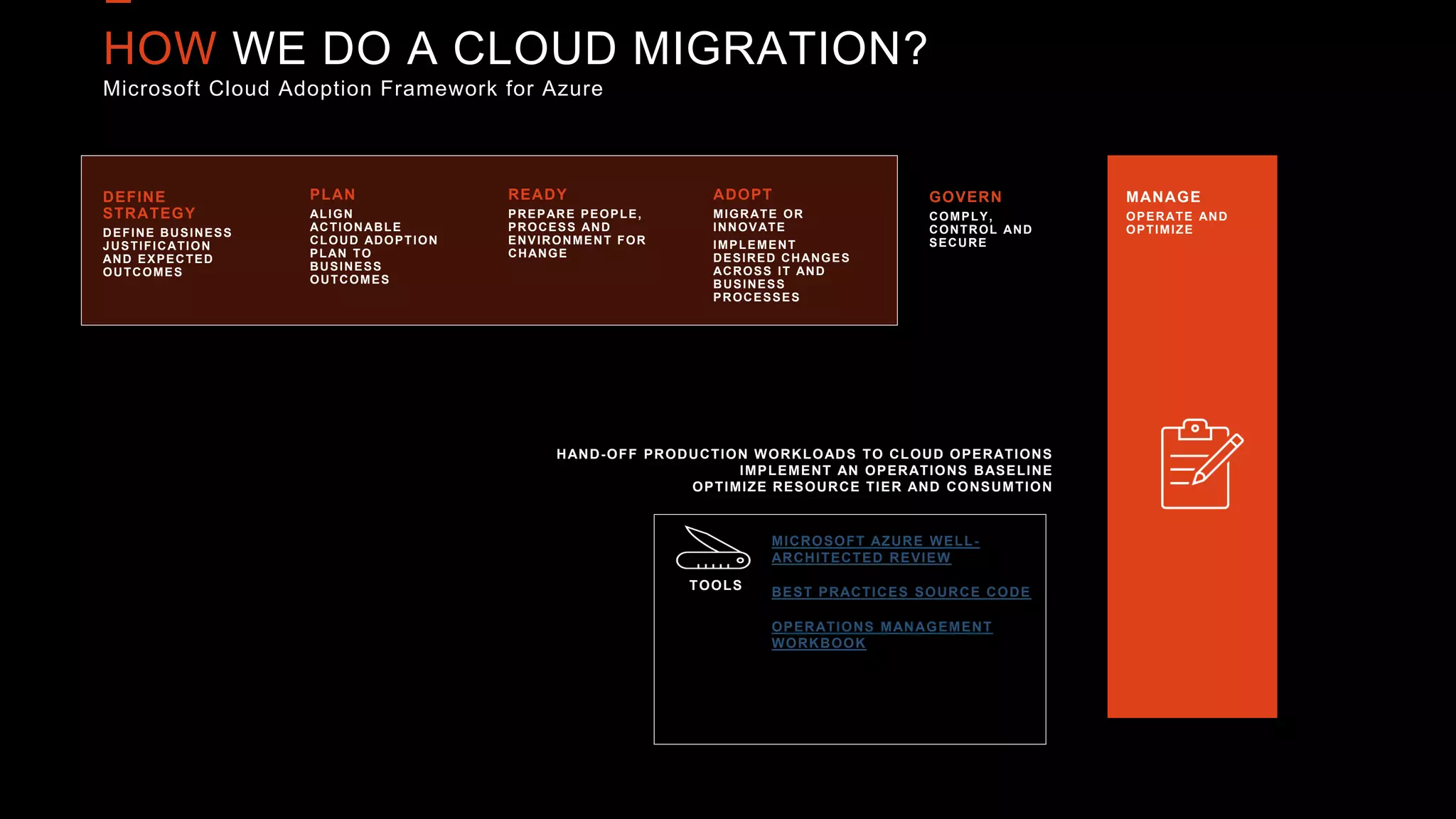 HOW WE DO A CLOUD MIGRATION?
Microsoft Cloud Adoption Framework for Azure

DEFINE STRATEGY
DEFINE BUSINESS JUSTIFICATION AND EXPECTED OUTCOMES

PLAN
ALIGN ACTIONABLE CLOUD ADOPTION PLAN TO BUSINESS OUTCOMES

READY
PREPARE PEOPLE, PROCESS AND ENVIRONMENT FOR CHANGE

ADOPT
MIGRATE OR INNOVATE
IMPLEMENT DESIRED CHANGES ACROSS IT AND BUSINESS PROCESSES

GOVERN
COMPLY, CONTROL AND SECURE

MANAGE
OPERATE AND OPTIMIZE

HAND-OFF PRODUCTION WORKLOADS TO CLOUD OPERATIONS
IMPLEMENT AN OPERATIONS BASELINE
OPTIMIZE RESOURCE TIER AND CONSUMTION

TOOLS

MICROSOFT AZURE WELL-ARCHITECTED REVIEW

BEST PRACTICES SOURCE CODE

OPERATIONS MANAGEMENT WORKBOOK